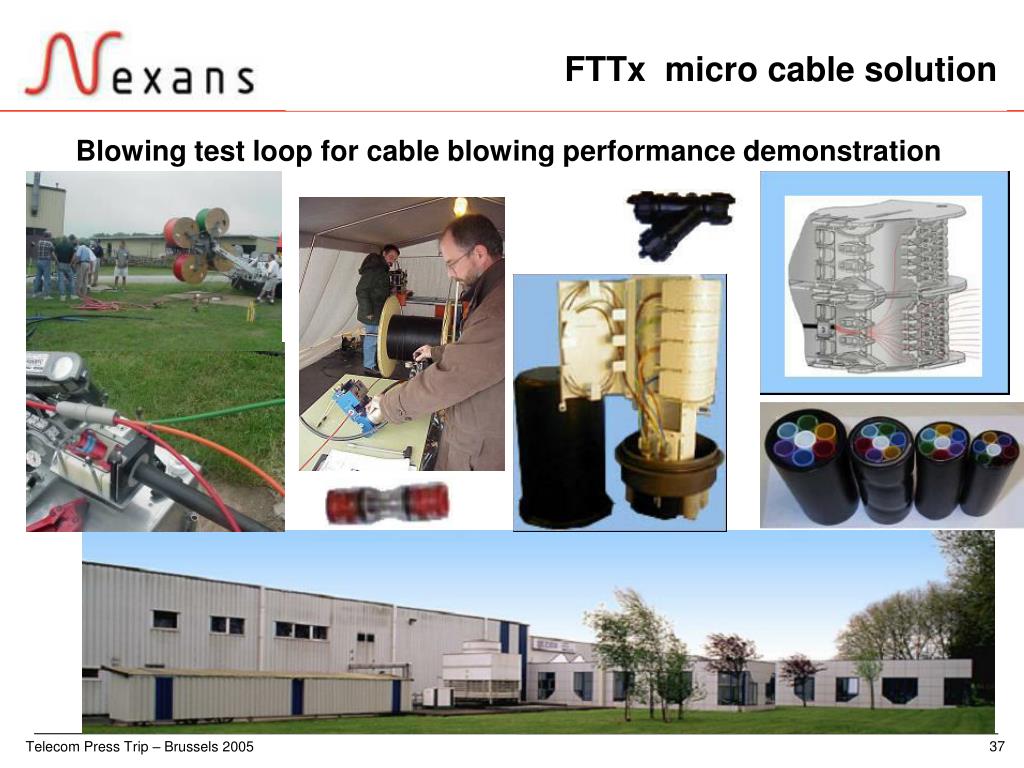 Nexans

FTTx micro cable solution

Blowing test loop for cable blowing performance demonstration

Telecom Press Trip – Brussels 2005

37